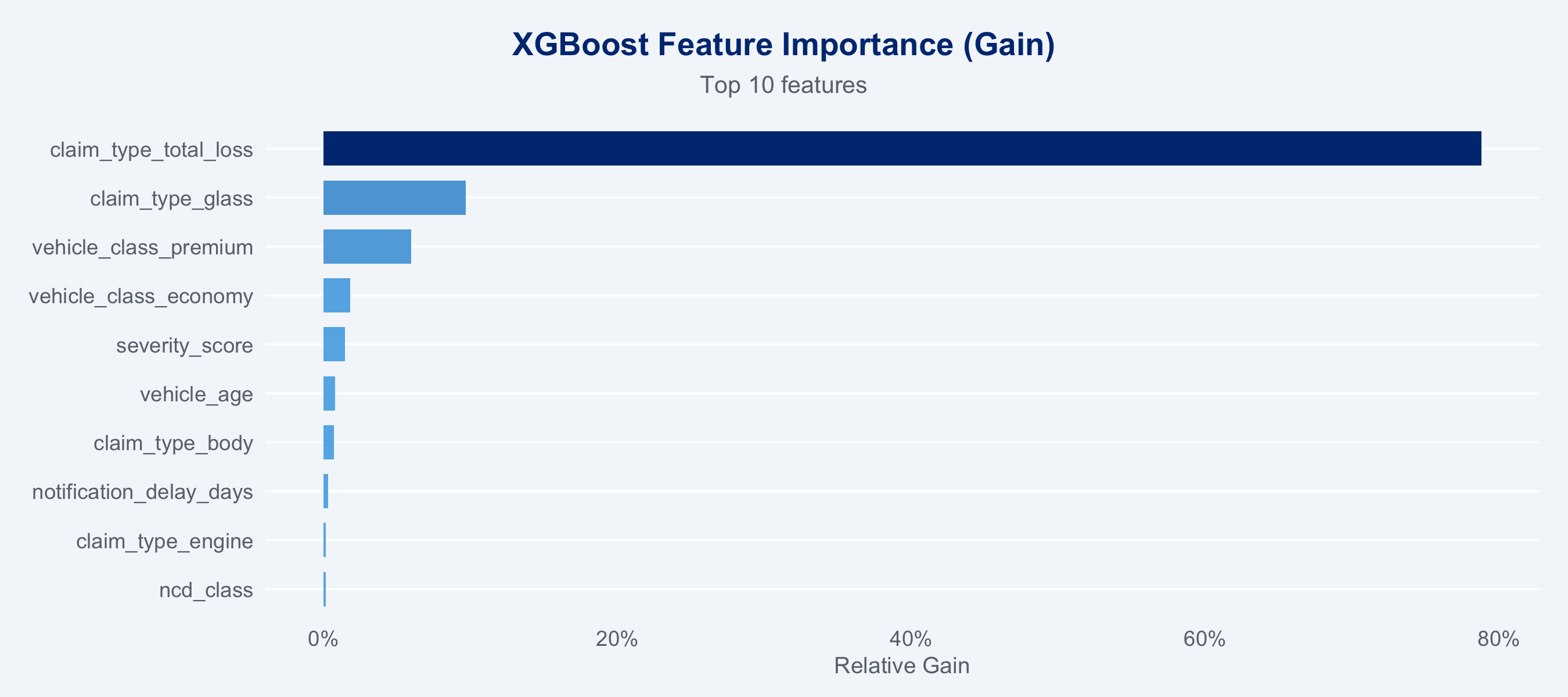 XGBoost Feature Importance (Gain)
Top 10 features

claim_type_total_loss
claim_type_glass
vehicle_class_premium
vehicle_class_economy
severity_score
vehicle_age
claim_type_body
notification_delay_days
claim_type_engine
ncd_class

0%
20%
40%
60%
80%
Relative Gain